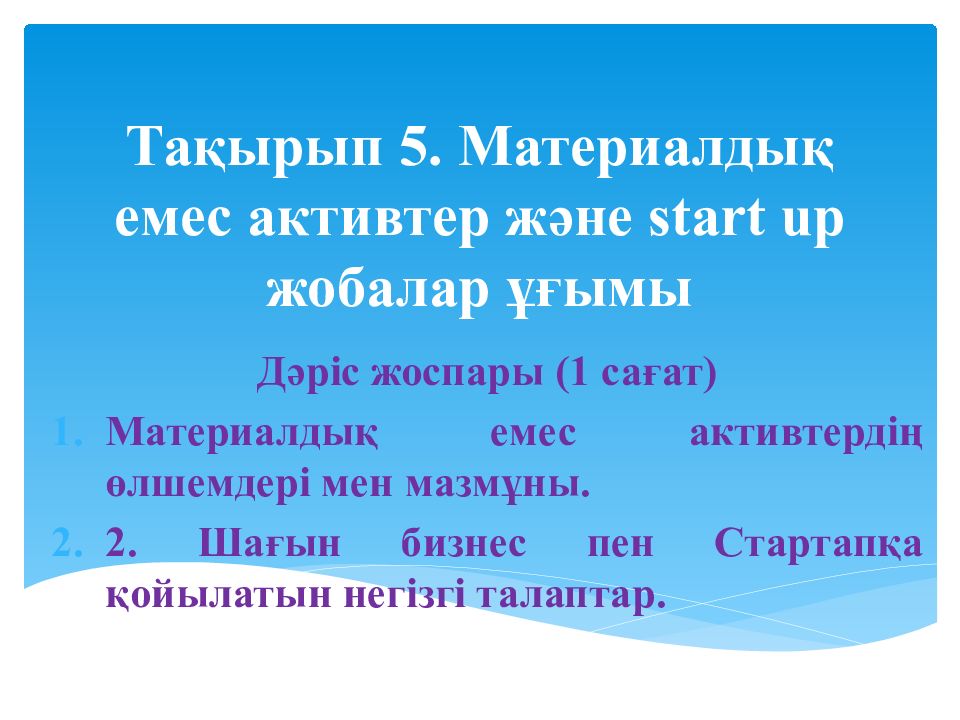 Тақырып 5. Материалдық емес активтер және start up жобалар ұғымы

Дәріс жоспары (1 сағат)

1. Материалдық емес активтердің өлшемдері мен мазмұны.
2. 2. Шағын бизнес пен Стартапқа қойылатын негізгі талаптар.